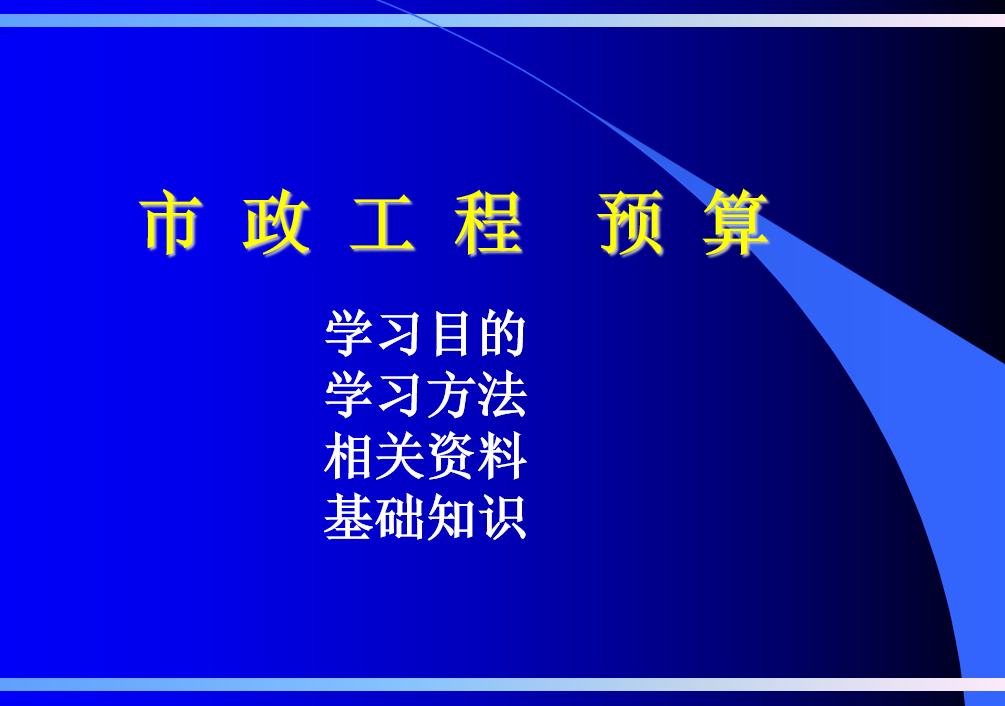 市 政 工 程 预 算

学习目的
学习方法
相关资料
基础知识